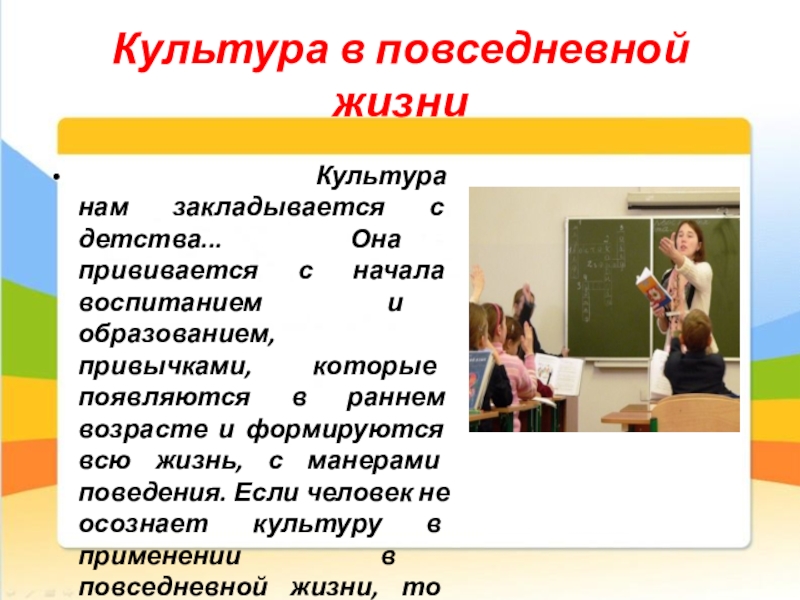 Культура в повседневной жизни

• Культура нам закладывается с детства... Она прививается с начала воспитанием и образованием, привычками, которые появляются в раннем возрасте и формируются всю жизнь, с манерами поведения. Если человек не осознает культуру в применении в повседневной жизни, то